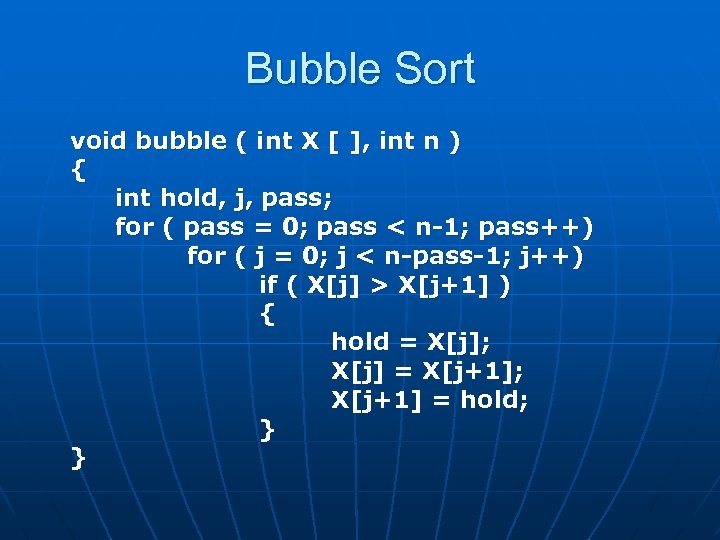 Bubble Sort

void bubble ( int X [ ], int n )
{
int hold, j, pass;
for ( pass = 0; pass < n-1; pass++)
for ( j = 0; j < n-pass-1; j++)
if ( X[j] > X[j+1] )
{
hold = X[j];
X[j] = X[j+1];
X[j+1] = hold;
}
}